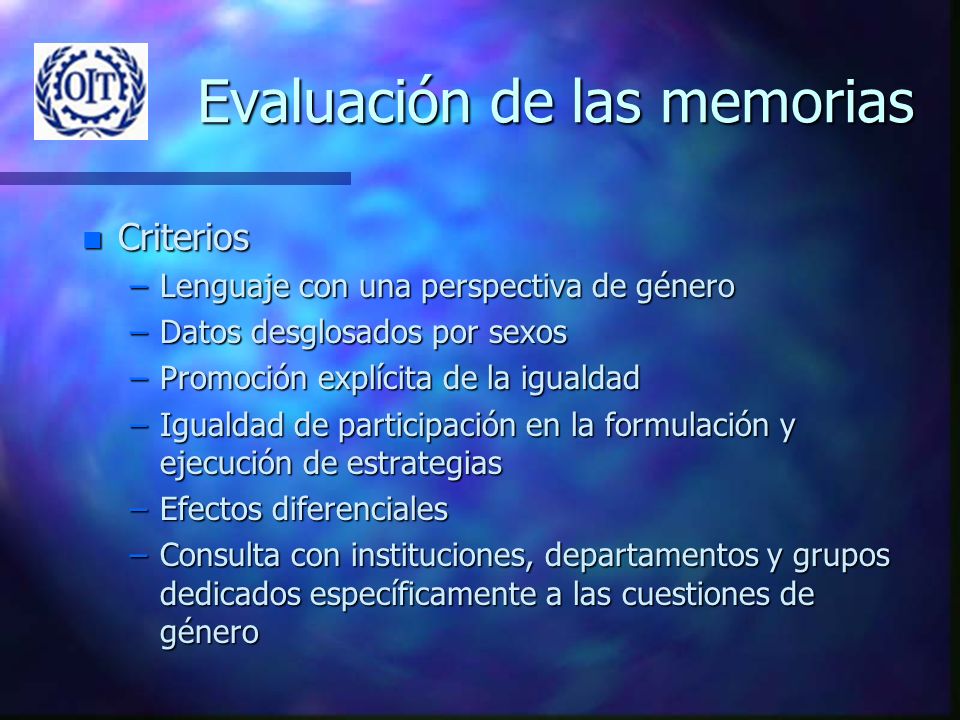 OIT

Evaluación de las memorias

Criterios
– Lenguaje con una perspectiva de género
– Datos desglosados por sexos
– Promoción explícita de la igualdad
– Igualdad de participación en la formulación y ejecución de estrategias
– Efectos diferenciales
– Consulta con instituciones, departamentos y grupos dedicados específicamente a las cuestiones de género